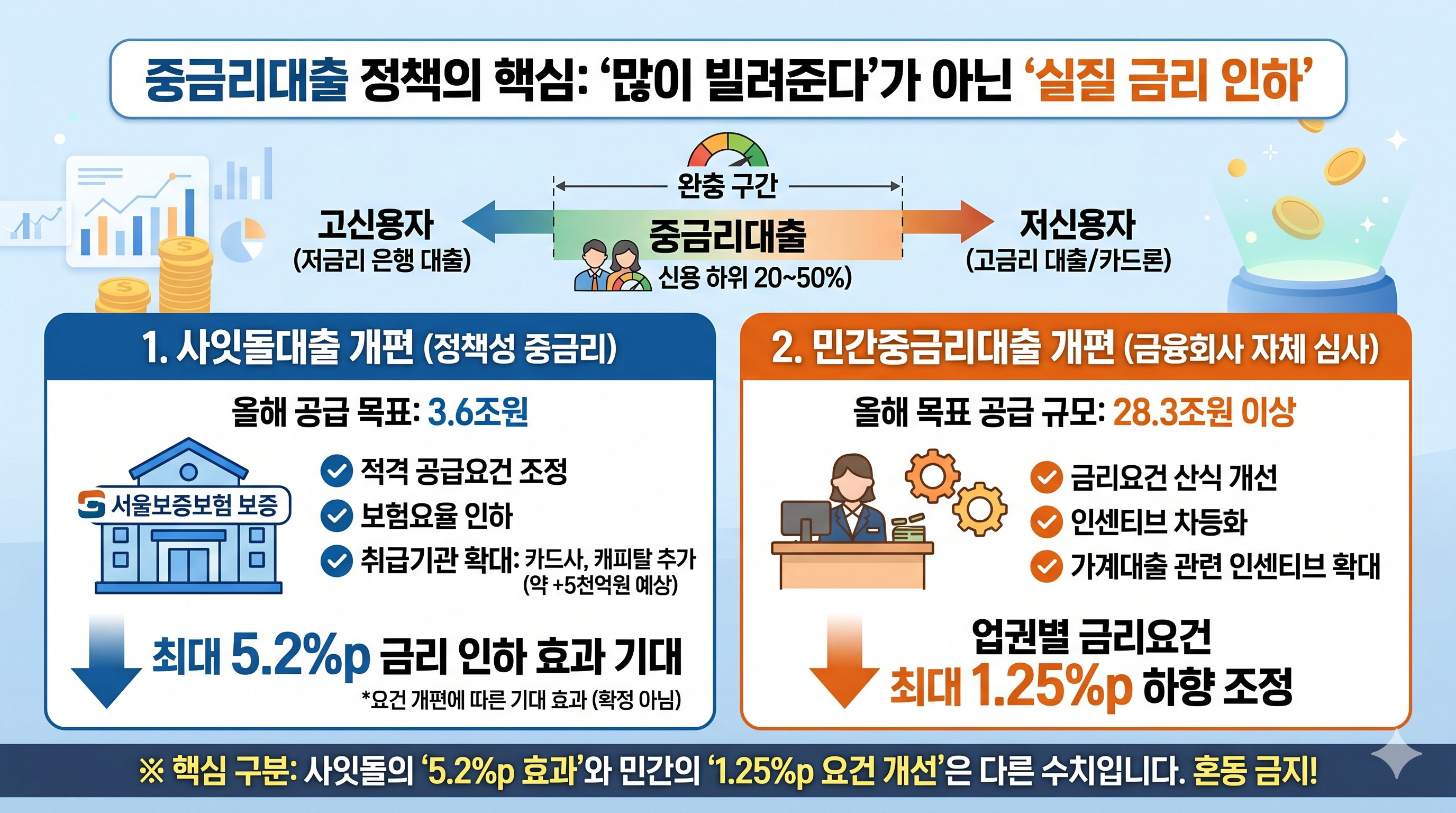 중금리대출 정책의 핵심: '많이 빌려준다'가 아닌 '실질 금리 인하'

완충 구간

고신용자
(저금리 은행 대출)

중금리대출
신용 하위 20~50%)

저신용자
(고금리 대출/카드론)

1. 사잇돌대출 개편 (정책성 중금리)

올해 공급 목표: 3.6조원

서울보증보험 보증

적격 공급요건 조정
보험요율 인하
취급기관 확대: 카드사, 캐피탈 추가 (약 +5천억원 예상)

최대 5.2%p 금리 인하 효과 기대
*요건 개편에 따른 기대 효과 (확정 아님)

2. 민간중금리대출 개편 (금융회사 자체 심사)

올해 목표 공급 규모: 28.3조원 이상

금리요건 산식 개선
인센티브 차등화
가계대출 관련 인센티브 확대

업권별 금리요건
최대 1.25%p 하향 조정

※ 핵심 구분: 사잇돌의 '5.2%p 효과'와 민간의 '1.25%p 요건 개선'은 다른 수치입니다. 혼동 금지!